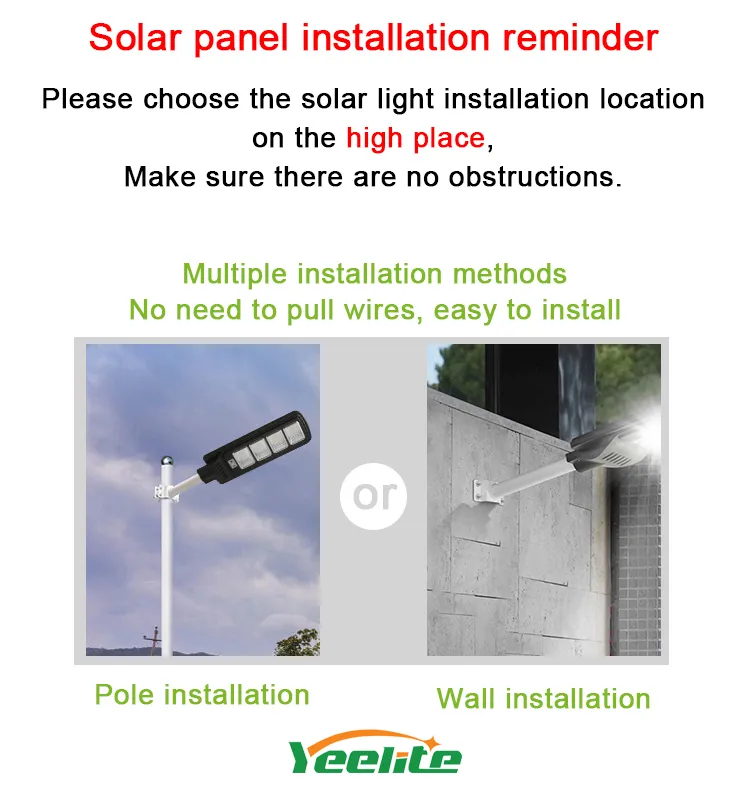 Solar panel installation reminder

Please choose the solar light installation location on the high place,
Make sure there are no obstructions.

Multiple installation methods
No need to pull wires, easy to install

or

Pole installation

Wall installation

Yeelite